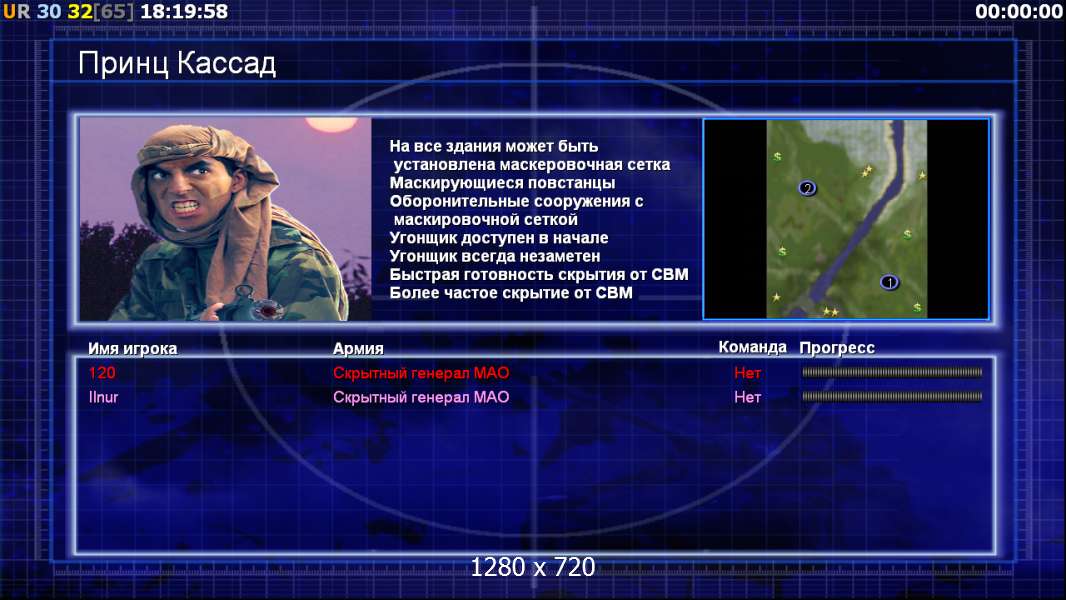 UR 30 32[65] 18:19:58

00:00:00

Принц Кассад

На все здания может быть установлена маскеровочная сетка
Маскирующиеся повстанцы
Оборонительные сооружения с маскировочной сеткой
Угонщик доступен в начале
Угонщик всегда незаметен
Быстрая готовность скрытия от СВМ
Более частое скрытие от СВМ

2
1

| Имя игрока | Армия | Команда | Прогресс |
|---|---|---|---|
| 120 | Скрытный генерал МАО | Нет | |
| Ilnur | Скрытный генерал МАО | Нет | |

1280 x 720